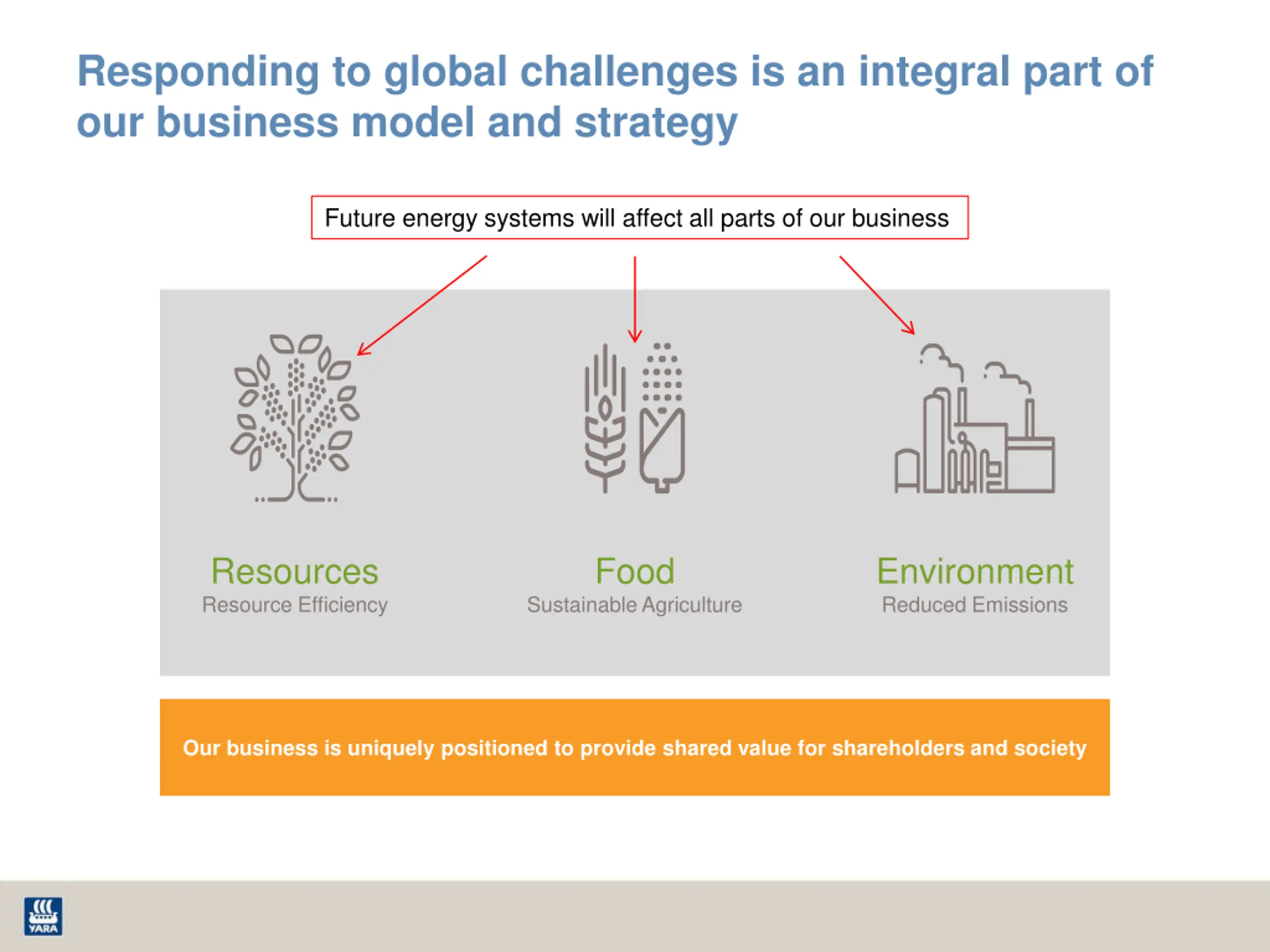 Responding to global challenges is an integral part of our business model and strategy

Future energy systems will affect all parts of our business

Resources
Resource Efficiency

Food
Sustainable Agriculture

Environment
Reduced Emissions

Our business is uniquely positioned to provide shared value for shareholders and society

YARA